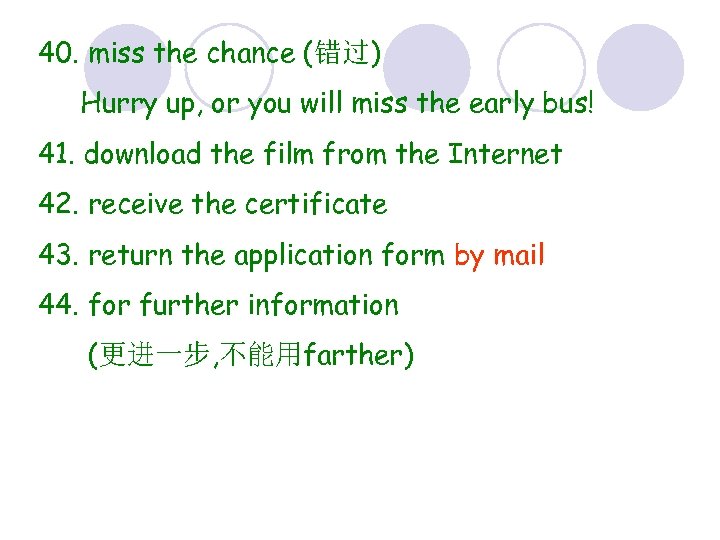 40. miss the chance (错过)

Hurry up, or you will miss the early bus!

41. download the film from the Internet

42. receive the certificate

43. return the application form by mail

44. for further information

(更进一步,不能用farther)